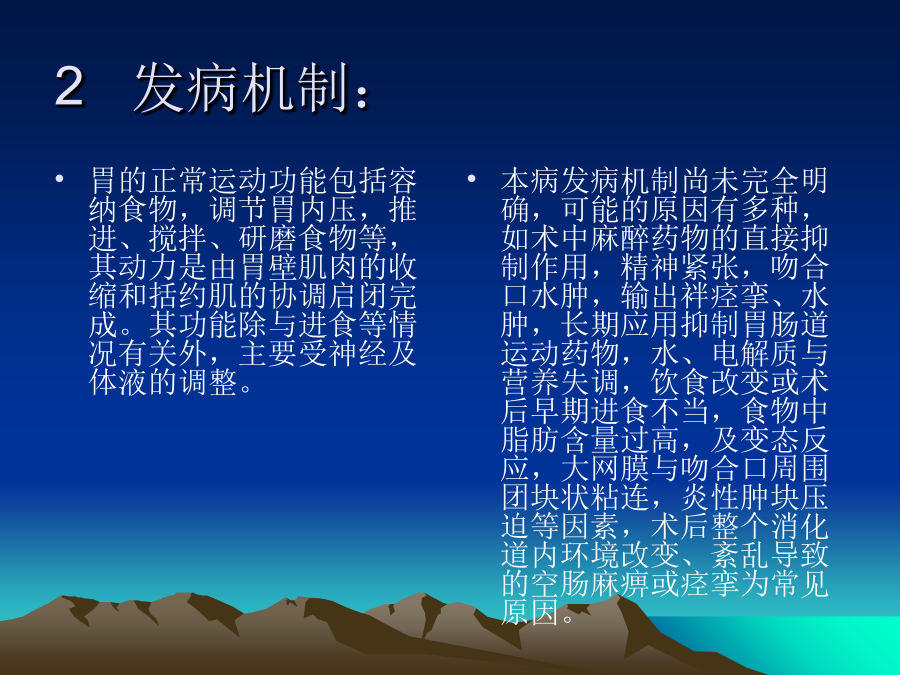 2　发病机制：

• 胃的正常运动功能包括容纳食物，调节胃内压，推进、搅拌、研磨食物等，其动力是由胃壁肌肉的收缩和括约肌的协调启闭完成。其功能除与进食等情况有关外，主要受神经及体液的调整。

• 本病发病机制尚未完全明确，可能的原因有多种，如术中麻醉药物的直接抑制作用，精神紧张，吻合口水肿，输出袢痉挛、水肿，长期应用抑制胃肠道运动药物，水、电解质与营养失调，饮食改变或术后早期进食不当，食物中脂肪含量过高，及变态反应，大网膜与吻合口周围团块状粘连，炎性肿块压迫等因素，术后整个消化道内环境改变、紊乱导致的空肠麻痹或痉挛为常见原因。